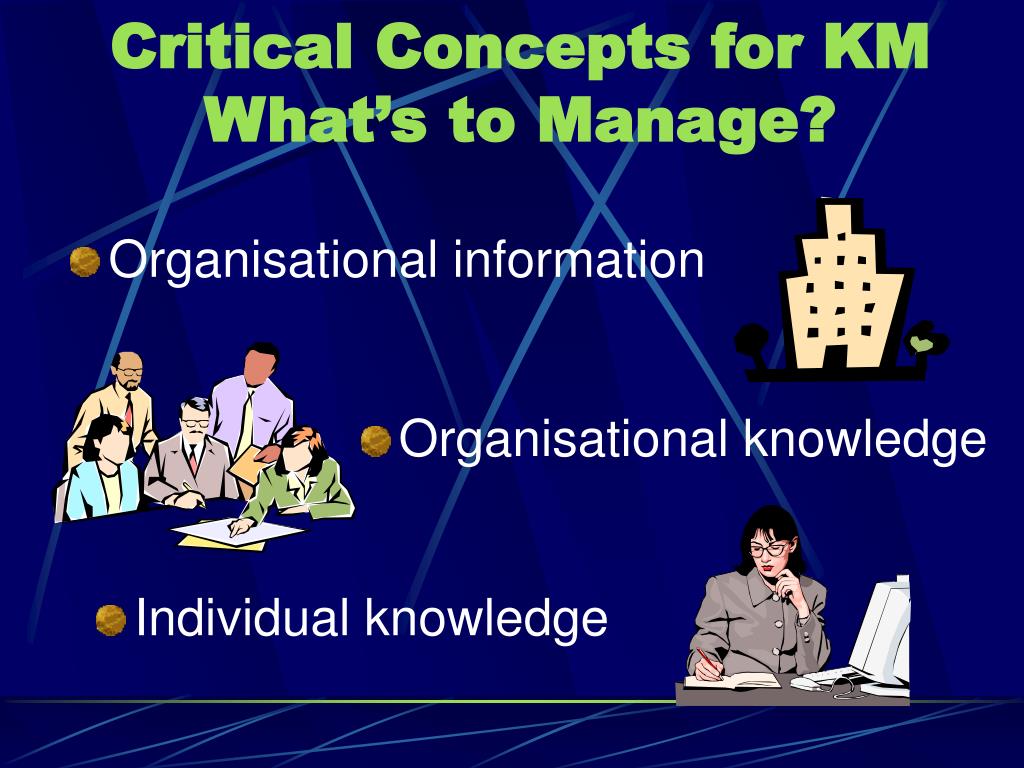 Critical Concepts for KM
What's to Manage?

Organisational information

Organisational knowledge

Individual knowledge